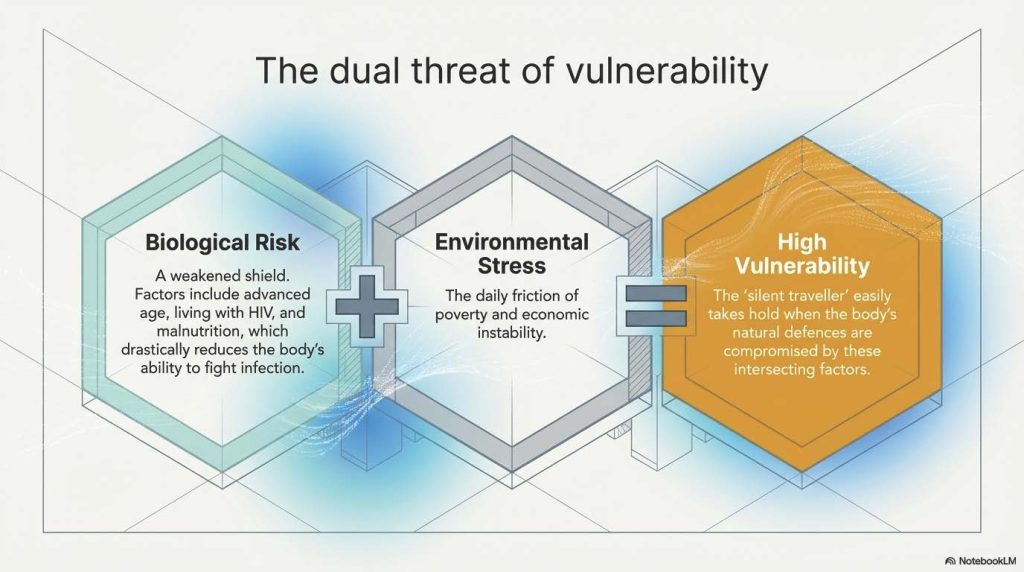 The dual threat of vulnerability

Biological Risk

A weakened shield. Factors include advanced age, living with HIV, and malnutrition, which drastically reduces the body's ability to fight infection.

Environmental Stress

The daily friction of poverty and economic instability.

High Vulnerability

The 'silent traveller' easily takes hold when the body's natural defences are compromised by these intersecting factors.

NotebookLM